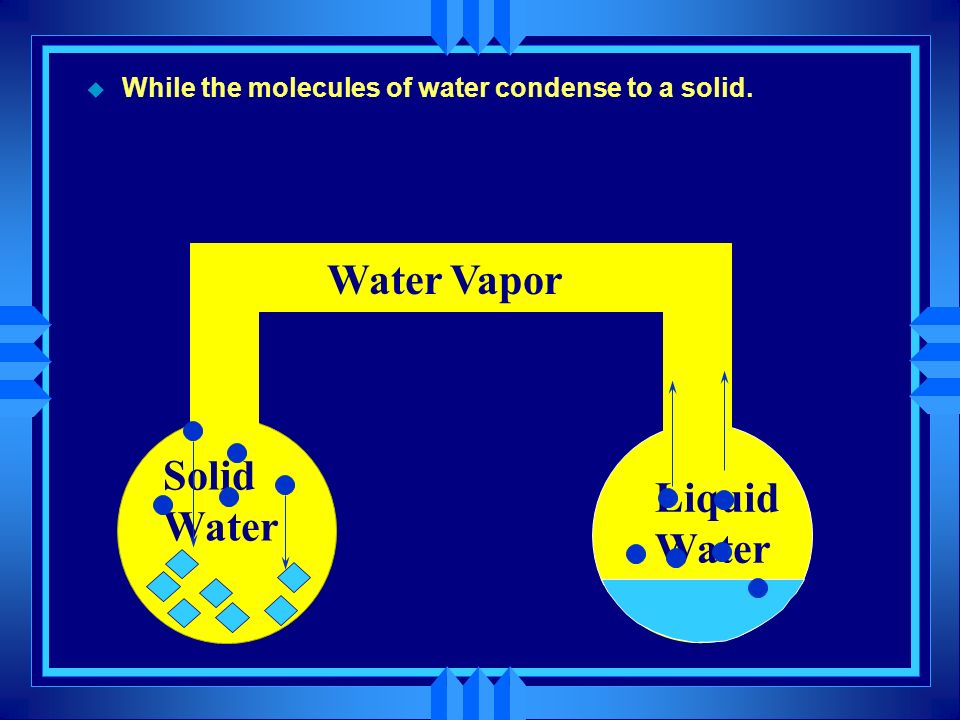 While the molecules of water condense to a solid.

Water Vapor

Solid Water

Liquid Water